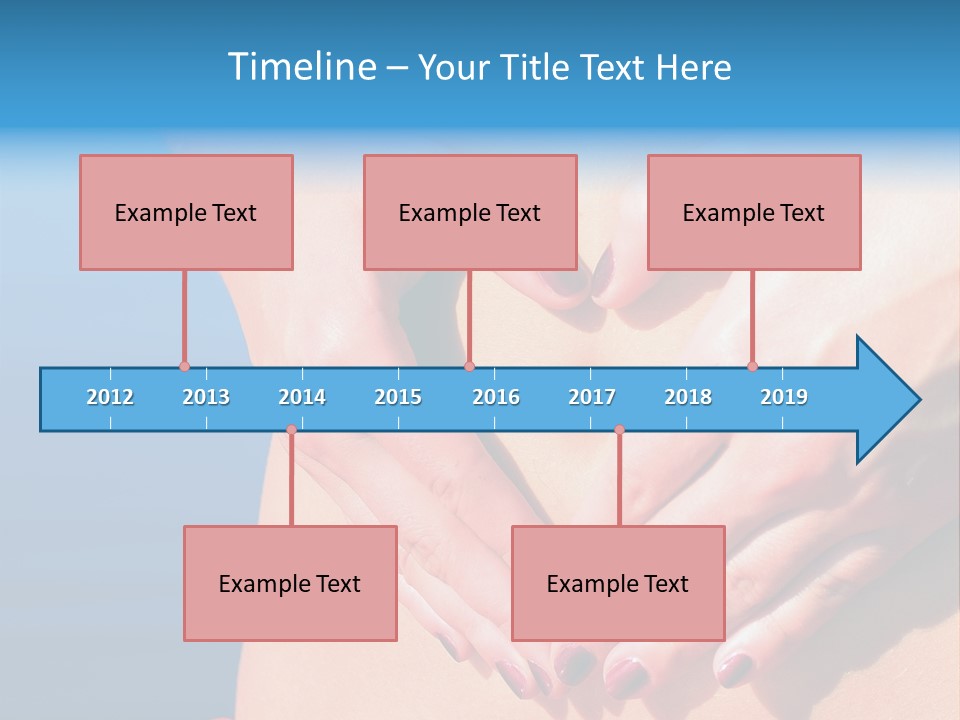 Timeline – Your Title Text Here

Example Text

Example Text

Example Text

2012 2013 2014 2015 2016 2017 2018 2019

Example Text

Example Text